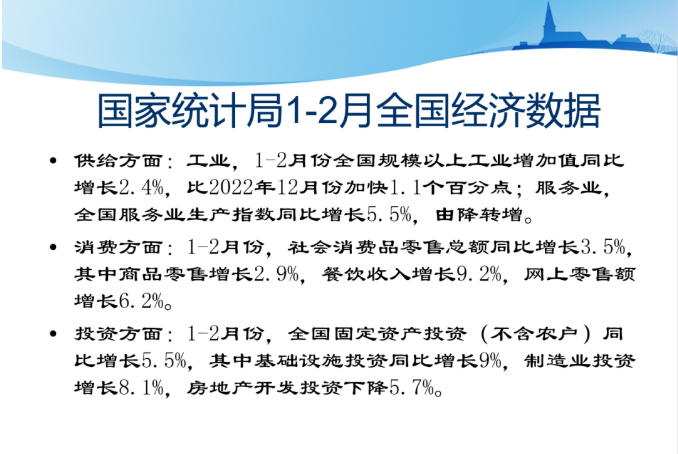 国家统计局1-2月全国经济数据

• 供给方面：工业，1-2月份全国规模以上工业增加值同比增长2.4%，比2022年12月份加快1.1个百分点；服务业，全国服务业生产指数同比增长5.5%，由降转增。

• 消费方面：1-2月份，社会消费品零售总额同比增长3.5%，其中商品零售增长2.9%，餐饮收入增长9.2%，网上零售额增长6.2%。

• 投资方面：1-2月份，全国固定资产投资（不含农户）同比增长5.5%，其中基础设施投资同比增长9%，制造业投资增长8.1%，房地产开发投资下降5.7%。